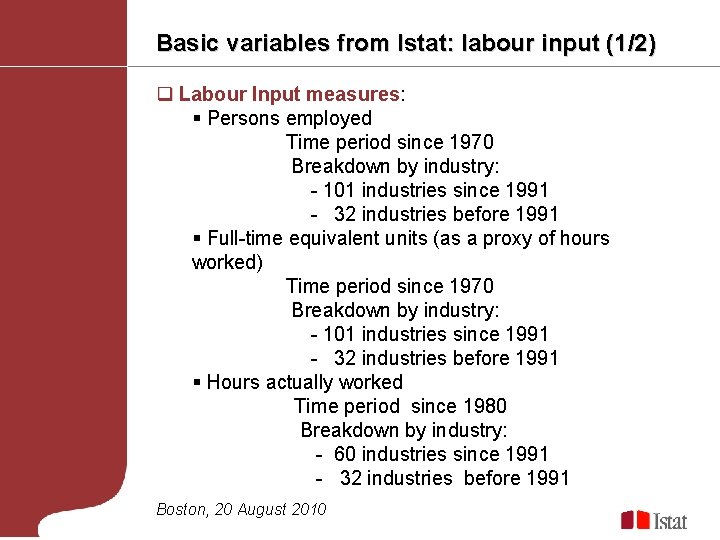 Basic variables from Istat: labour input (1/2)

❑ Labour Input measures:

▪ Persons employed

Time period since 1970

Breakdown by industry:

- 101 industries since 1991

- 32 industries before 1991

▪ Full-time equivalent units (as a proxy of hours worked)

Time period since 1970

Breakdown by industry:

- 101 industries since 1991

- 32 industries before 1991

▪ Hours actually worked

Time period since 1980

Breakdown by industry:

- 60 industries since 1991

- 32 industries before 1991

Boston, 20 August 2010

Istat